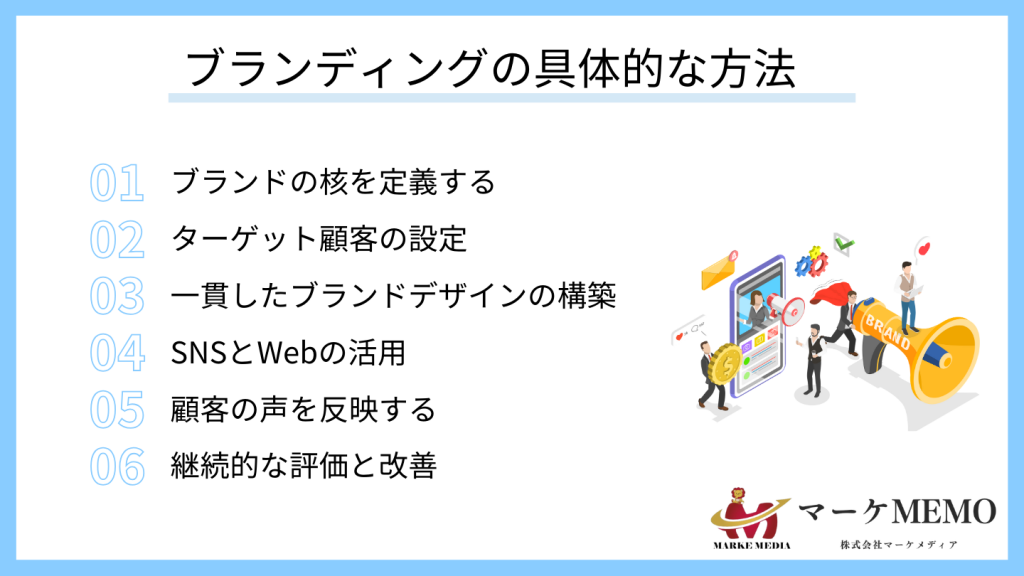 ブランディングの具体的な方法

01 ブランドの核を定義する

02 ターゲット顧客の設定

03 一貫したブランドデザインの構築

04 SNSとWebの活用

05 顧客の声を反映する

06 継続的な評価と改善

BRAND

MARKE MEDIA

マーケMEMO

株式会社マーケメディア